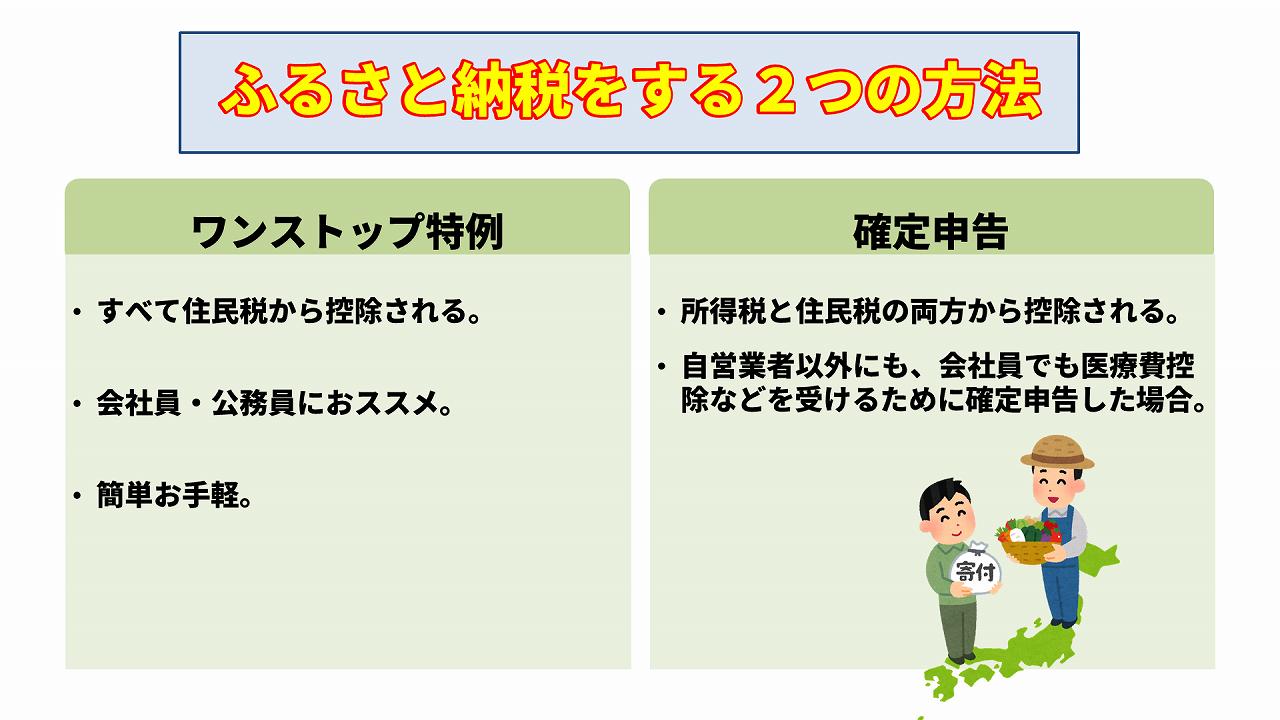 ふるさと納税をする２つの方法

ワンストップ特例

・すべて住民税から控除される。

・会社員・公務員におススメ。

・簡単お手軽。

確定申告

・所得税と住民税の両方から控除される。

・自営業者以外にも、会社員でも医療費控除などを受けるために確定申告した場合。

寄付